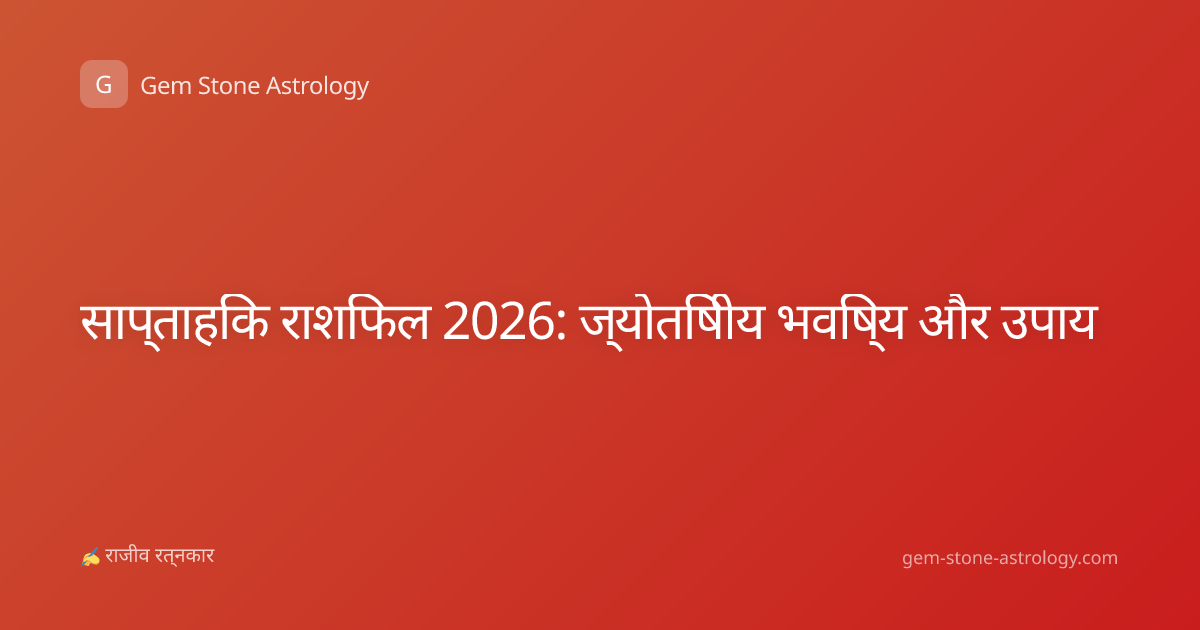 G Gem Stone Astrology

साप्ताहिक राशिफल 2026: ज्योतिषीय भविष्य और उपाय

✍ राजीव रत्नकार

gem-stone-astrology.com